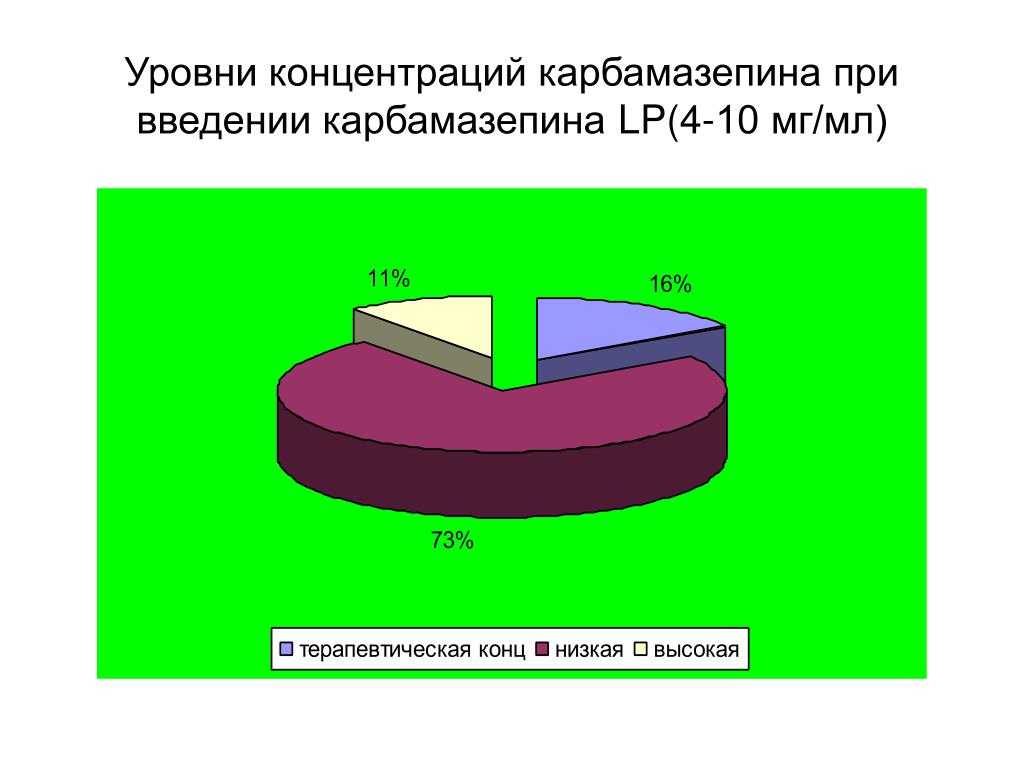 Уровни концентраций карбамазепина при введении карбамазепина LP(4-10 мг/мл)

11%

16%

73%

терапевтическая конц
низкая
высокая